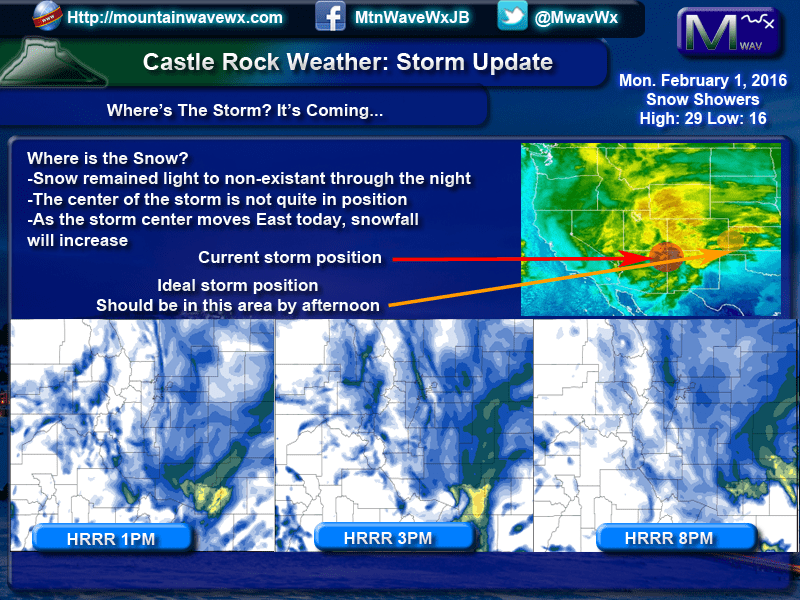 Http://mountainwavewx.com MtnWaveWxJB @MwavWx

M WAV

Castle Rock Weather: Storm Update

Where's The Storm? It's Coming...

Mon. February 1, 2016
Snow Showers
High: 29 Low: 16

Where is the Snow?
-Snow remained light to non-existant through the night
-The center of the storm is not quite in position
-As the storm center moves East today, snowfall will increase

Current storm position

Ideal storm position
Should be in this area by afternoon

HRRR 1PM

HRRR 3PM

HRRR 8PM